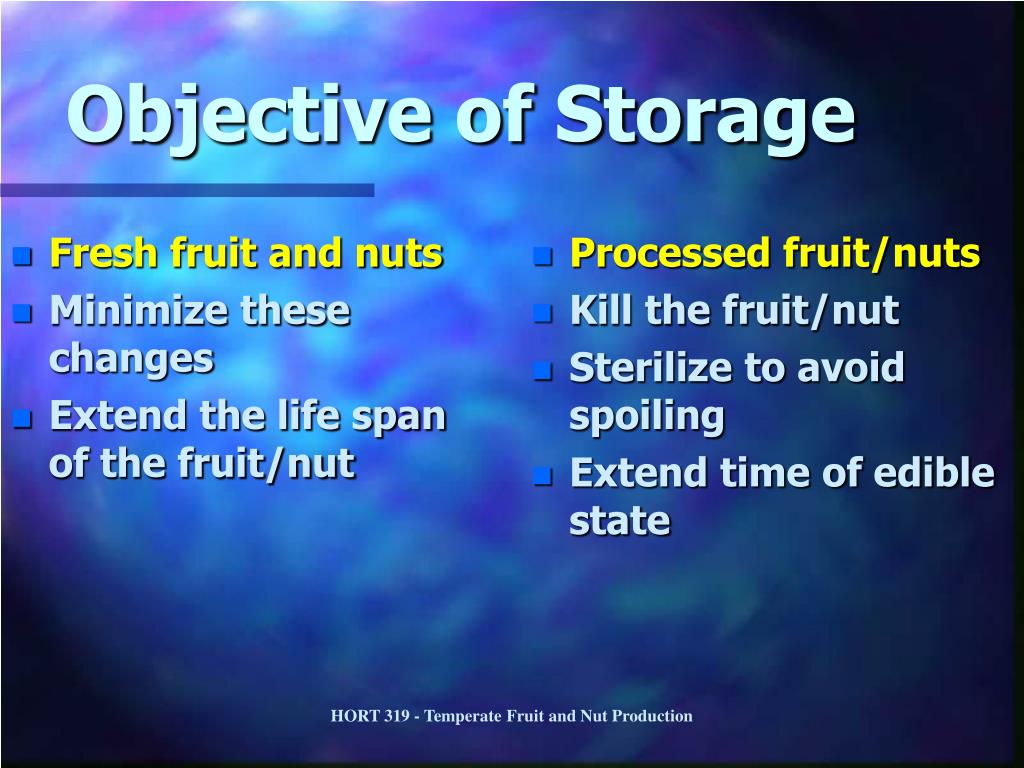 Objective of Storage

- Fresh fruit and nuts
- Minimize these changes
- Extend the life span of the fruit/nut

- Processed fruit/nuts
- Kill the fruit/nut
- Sterilize to avoid spoiling
- Extend time of edible state

HORT 319 - Temperate Fruit and Nut Production